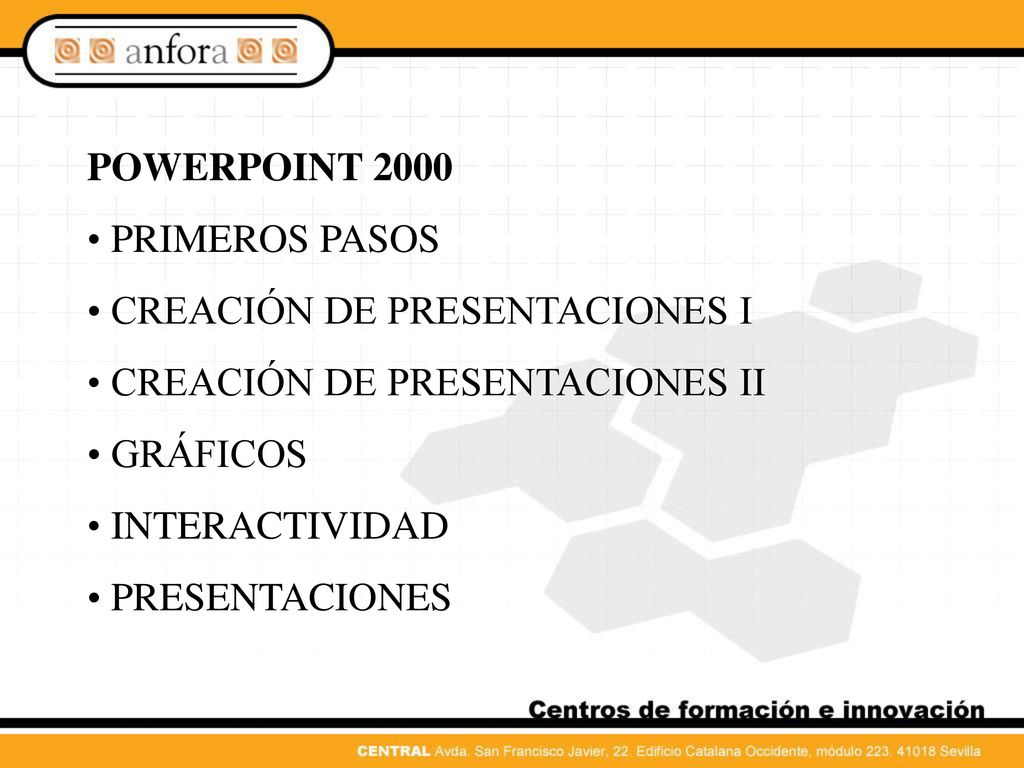 anfora

POWERPOINT 2000

• PRIMEROS PASOS

• CREACIÓN DE PRESENTACIONES I

• CREACIÓN DE PRESENTACIONES II

• GRÁFICOS

• INTERACTIVIDAD

• PRESENTACIONES

Centros de formación e innovación

CENTRAL Avda. San Francisco Javier, 22. Edificio Catalana Occidente, módulo 223. 41018 Sevilla